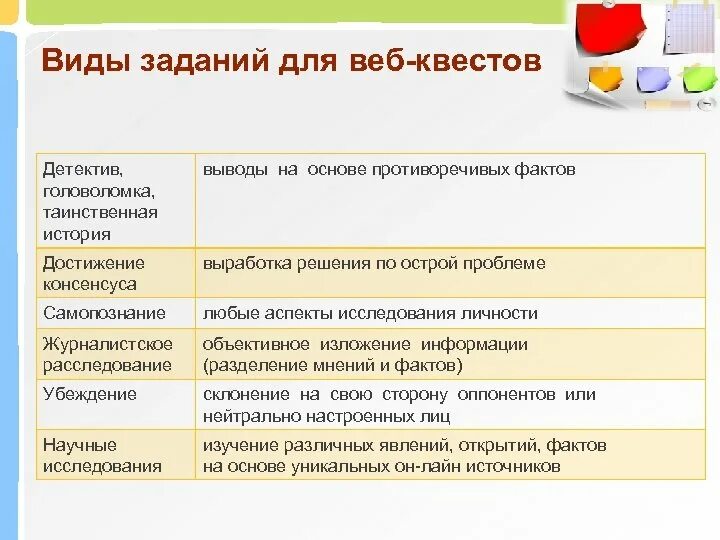 Виды заданий для веб-квестов

| | |
|---|---|
| Детектив, головоломка, таинственная история | выводы на основе противоречивых фактов |
| Достижение консенсуса | выработка решения по острой проблеме |
| Самопознание | любые аспекты исследования личности |
| Журналистское расследование | объективное изложение информации (разделение мнений и фактов) |
| Убеждение | склонение на свою сторону оппонентов или нейтрально настроенных лиц |
| Научные исследования | изучение различных явлений, открытий, фактов на основе уникальных он-лайн источников |